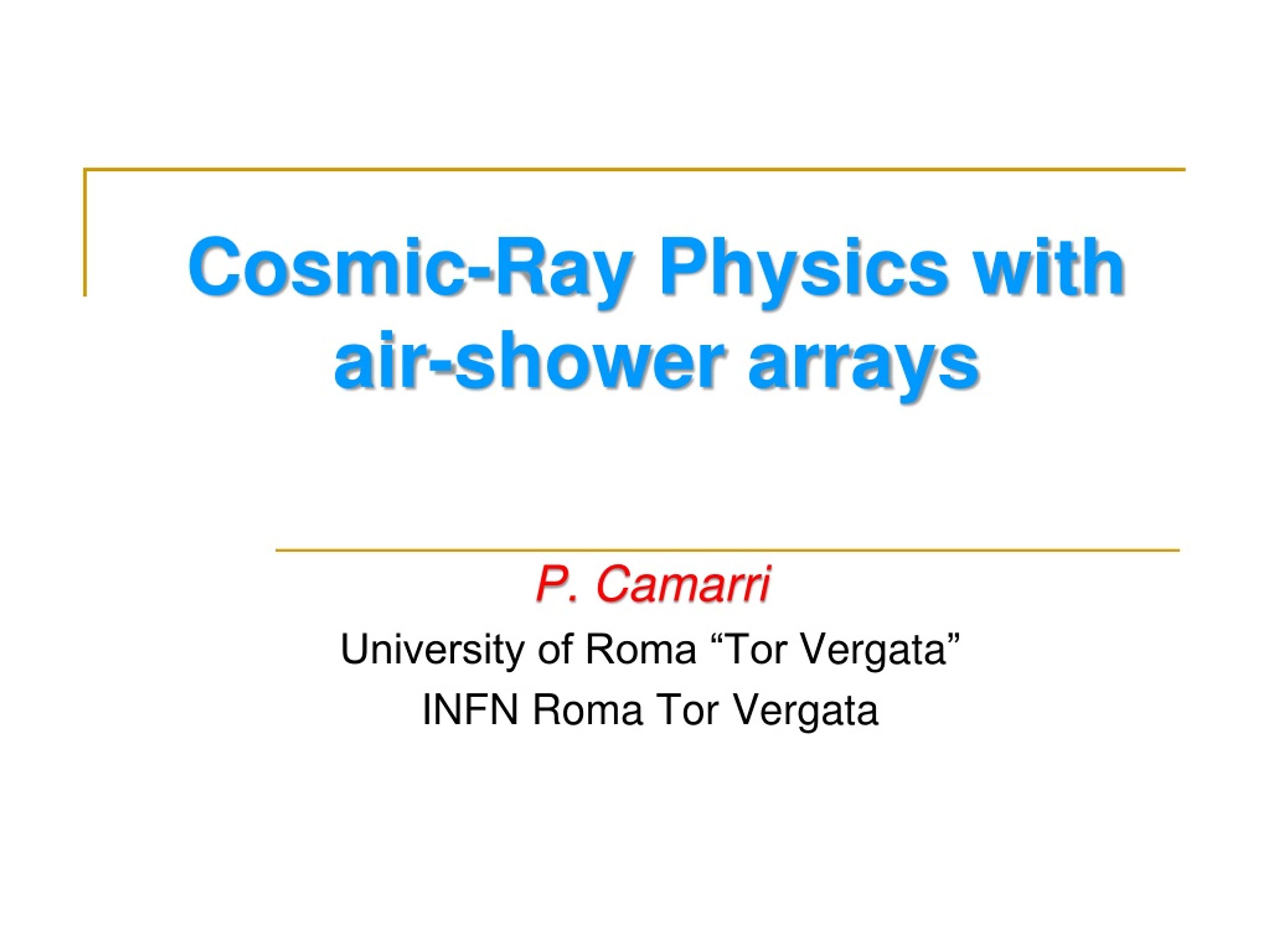 Cosmic-Ray Physics with air-shower arrays

P. Camarri

University of Roma “Tor Vergata”

INFN Roma Tor Vergata